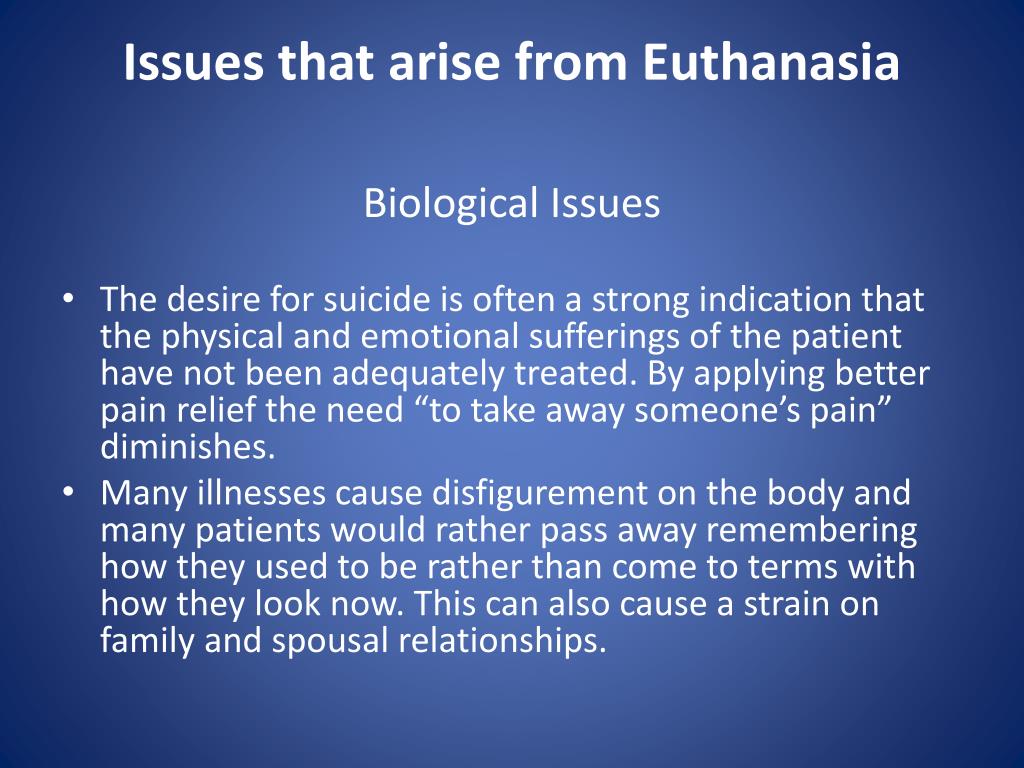 Issues that arise from Euthanasia

Biological Issues

• The desire for suicide is often a strong indication that the physical and emotional sufferings of the patient have not been adequately treated. By applying better pain relief the need “to take away someone’s pain” diminishes.
• Many illnesses cause disfigurement on the body and many patients would rather pass away remembering how they used to be rather than come to terms with how they look now. This can also cause a strain on family and spousal relationships.